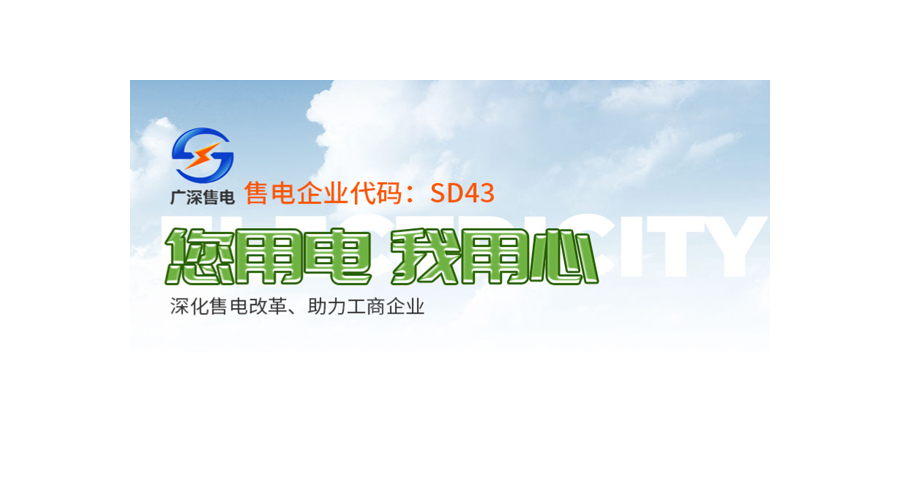 广深售电 售电企业代码：SD43

ELECTRICITY

您用电 我用心

深化售电改革、助力工商企业